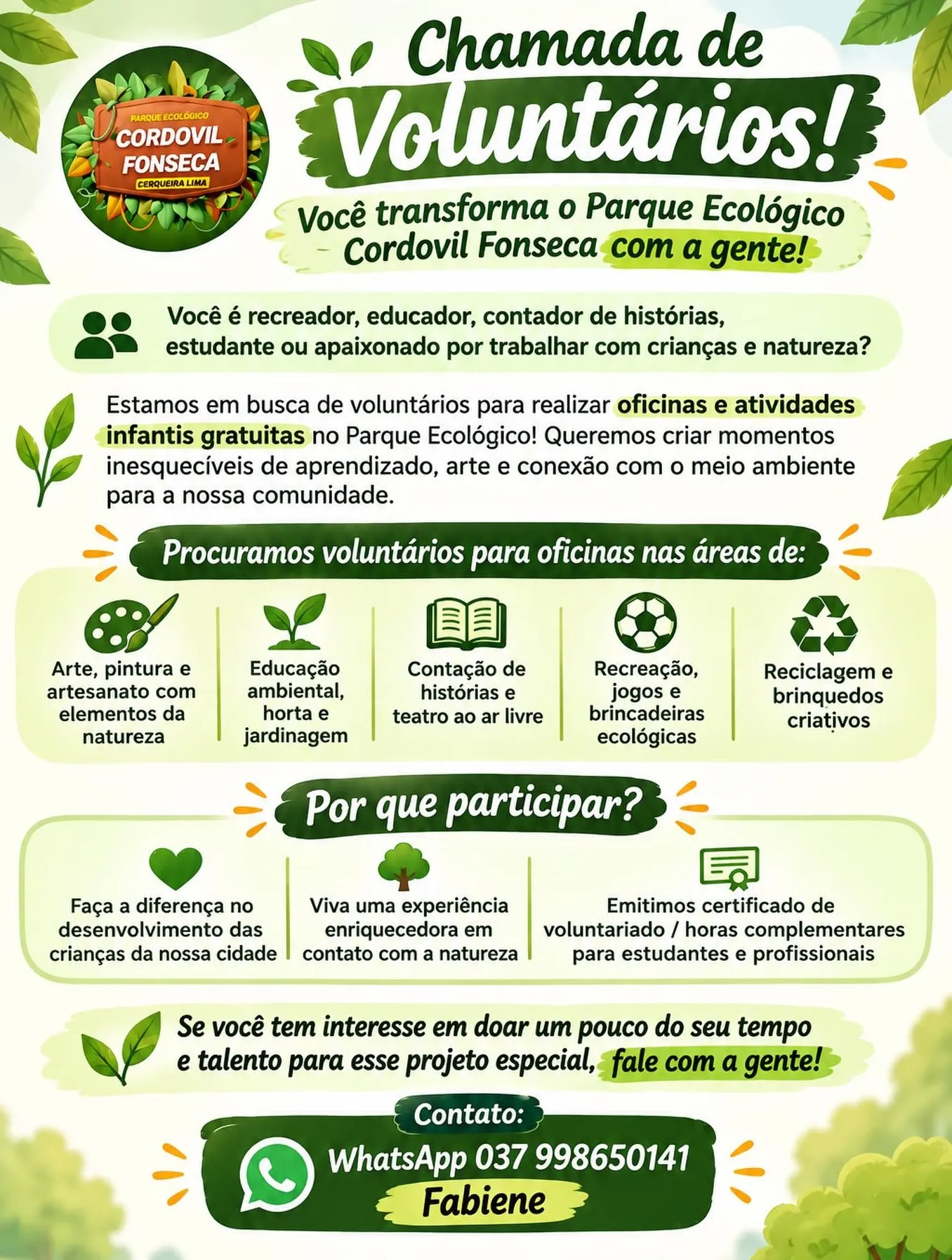 PARQUE ECOLÓGICO
CORDOVIL FONSECA
CERQUEIRA LIMA

Chamada de
Voluntários!

Você transforma o Parque Ecológico Cordovil Fonseca com a gente!

Você é recreador, educador, contador de histórias, estudante ou apaixonado por trabalhar com crianças e natureza?

Estamos em busca de voluntários para realizar oficinas e atividades infantis gratuitas no Parque Ecológico! Queremos criar momentos inesquecíveis de aprendizado, arte e conexão com o meio ambiente para a nossa comunidade.

Procuramos voluntários para oficinas nas áreas de:

Arte, pintura e artesanato com elementos da natureza

Educação ambiental, horta e jardinagem

Contação de histórias e teatro ao ar livre

Recreação, jogos e brincadeiras ecológicas

Reciclagem e brinquedos criativos

Por que participar?

Faça a diferença no desenvolvimento das crianças da nossa cidade

Viva uma experiência enriquecedora em contato com a natureza

Emitimos certificado de voluntariado / horas complementares para estudantes e profissionais

Se você tem interesse em doar um pouco do seu tempo e talento para esse projeto especial, fale com a gente!

Contato:
WhatsApp 037 998650141
Fabiene